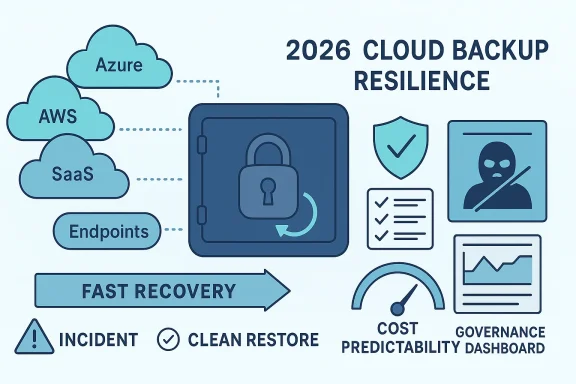 2026 CLOUD BACKUP RESILIENCE

Azure

AWS

SaaS

Endpoints

FAST RECOVERY

INCIDENT

CLEAN RESTORE

COST PREDICTABILITY

GOVERNANCE DASHBOARD